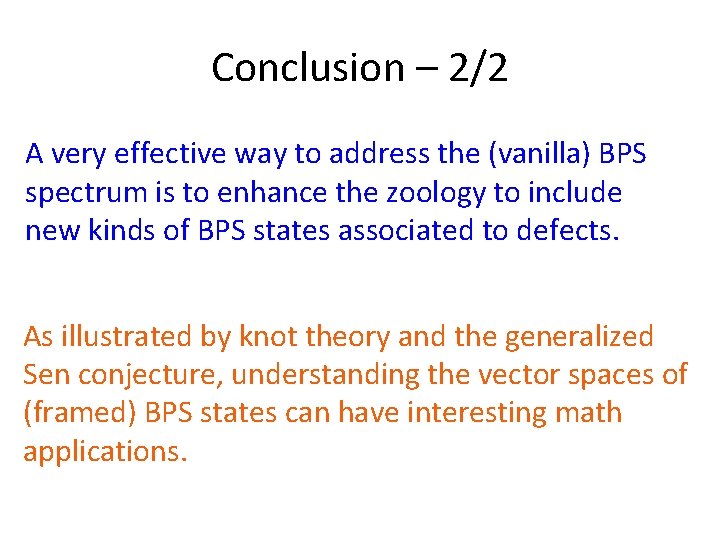 Conclusion – 2/2

A very effective way to address the (vanilla) BPS spectrum is to enhance the zoology to include new kinds of BPS states associated to defects.

As illustrated by knot theory and the generalized Sen conjecture, understanding the vector spaces of (framed) BPS states can have interesting math applications.